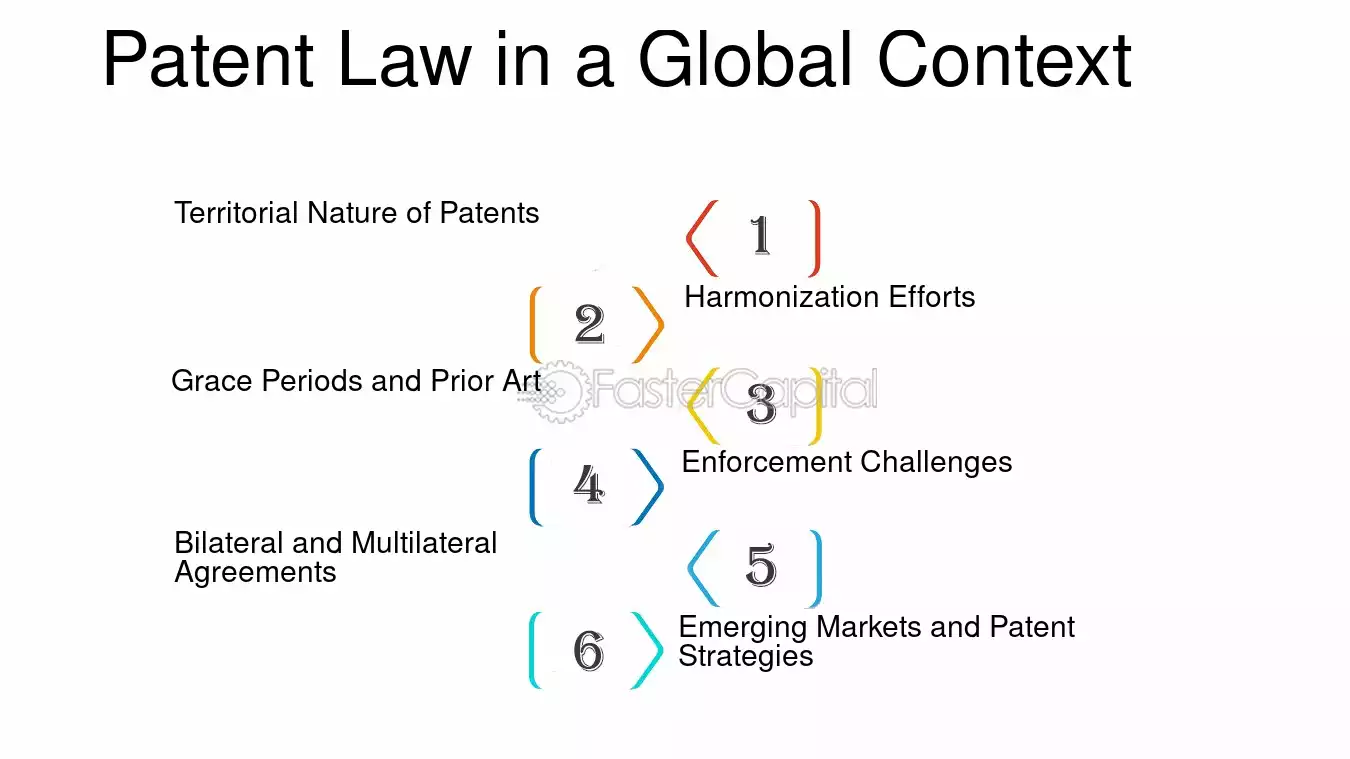 Patent Law in a Global Context

Territorial Nature of Patents

1

2

Harmonization Efforts

Grace Periods and Prior Art

3

4

Enforcement Challenges

Bilateral and Multilateral Agreements

5

6

Emerging Markets and Patent Strategies

FasterCapital